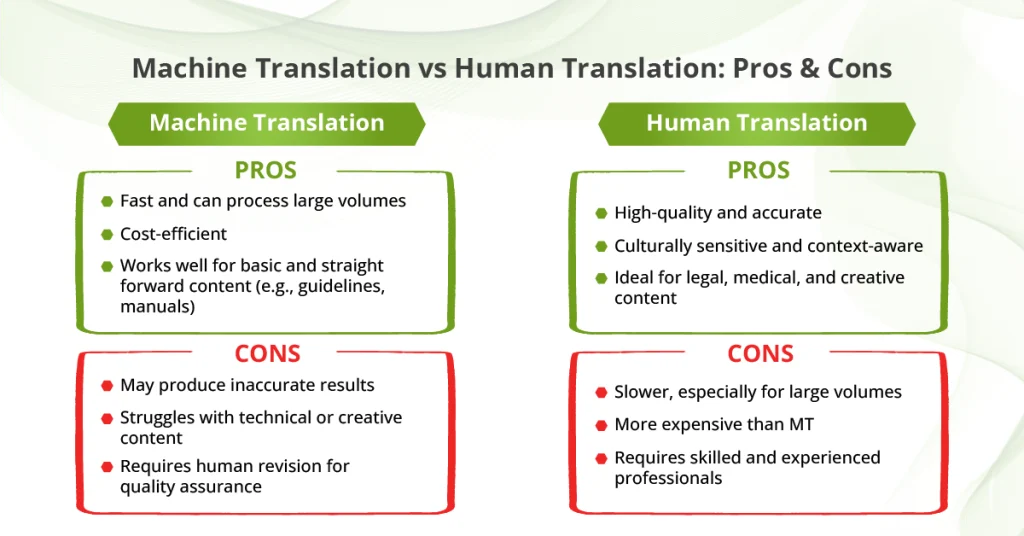 Machine Translation vs Human Translation: Pros & Cons

Machine Translation

PROS

Fast and can process large volumes

Cost-efficient

Works well for basic and straight forward content (e.g., guidelines, manuals)

CONS

May produce inaccurate results

Struggles with technical or creative content

Requires human revision for quality assurance

Human Translation

PROS

High-quality and accurate

Culturally sensitive and context-aware

Ideal for legal, medical, and creative content

CONS

Slower, especially for large volumes

More expensive than MT

Requires skilled and experienced professionals